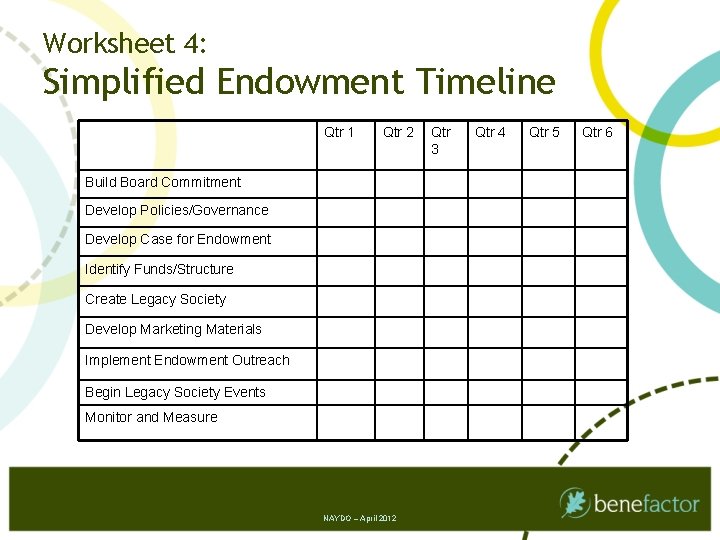 Worksheet 4:
Simplified Endowment Timeline

| | Qtr 1 | Qtr 2 | Qtr 3 | Qtr 4 | Qtr 5 | Qtr 6 |
|---|---|---|---|---|---|---|
| Build Board Commitment | | | | | | |
| Develop Policies/Governance | | | | | | |
| Develop Case for Endowment | | | | | | |
| Identify Funds/Structure | | | | | | |
| Create Legacy Society | | | | | | |
| Develop Marketing Materials | | | | | | |
| Implement Endowment Outreach | | | | | | |
| Begin Legacy Society Events | | | | | | |
| Monitor and Measure | | | | | | |

NAYDO – April 2012

benefactor